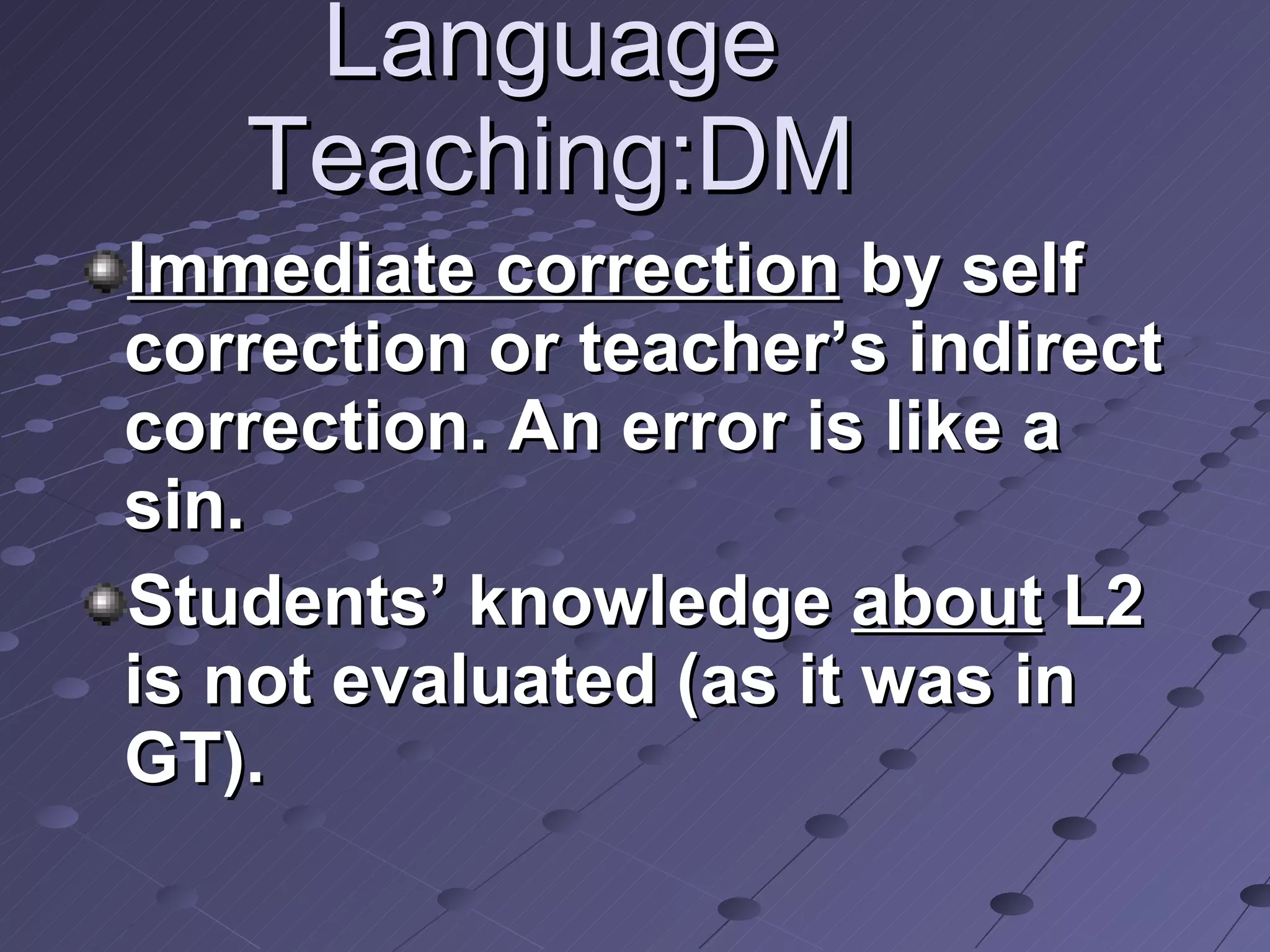 Language Teaching:DM

Immediate correction by self correction or teacher’s indirect correction. An error is like a sin.

Students’ knowledge about L2 is not evaluated (as it was in GT).